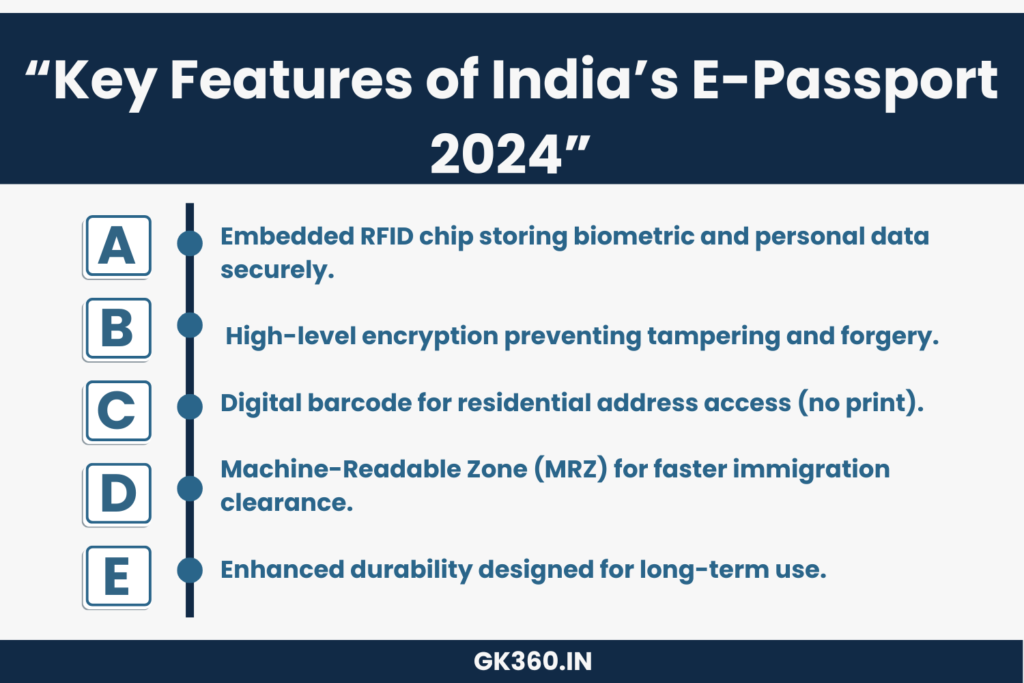 “Key Features of India’s E-Passport 2024”

A
Embedded RFID chip storing biometric and personal data securely.

B
High-level encryption preventing tampering and forgery.

C
Digital barcode for residential address access (no print).

D
Machine-Readable Zone (MRZ) for faster immigration clearance.

E
Enhanced durability designed for long-term use.

GK360.IN